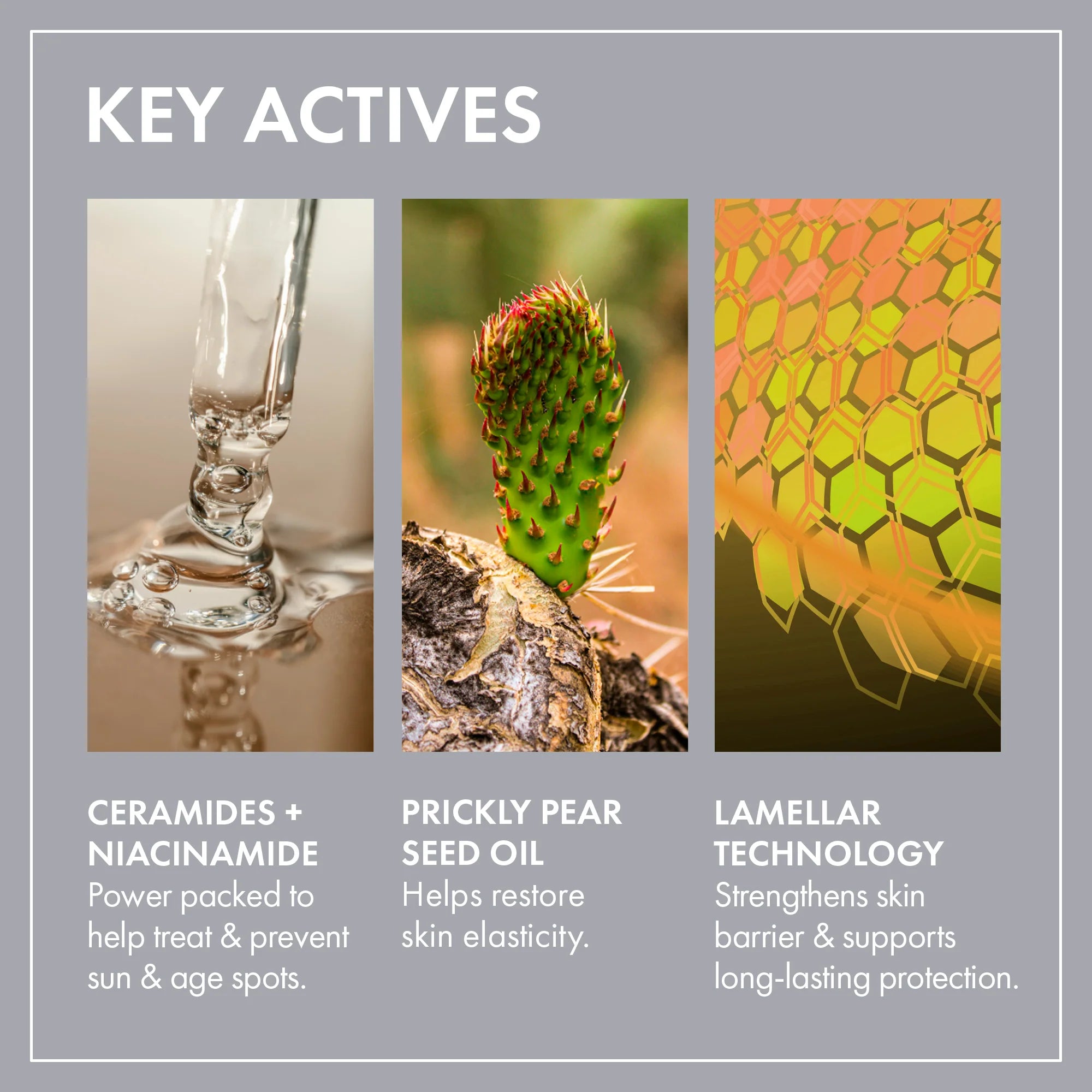 KEY ACTIVES

CERAMIDES + NIACINAMIDE
Power packed to help treat & prevent sun & age spots.

PRICKLY PEAR SEED OIL
Helps restore skin elasticity.

LAMELLAR TECHNOLOGY
Strengthens skin barrier & supports long-lasting protection.